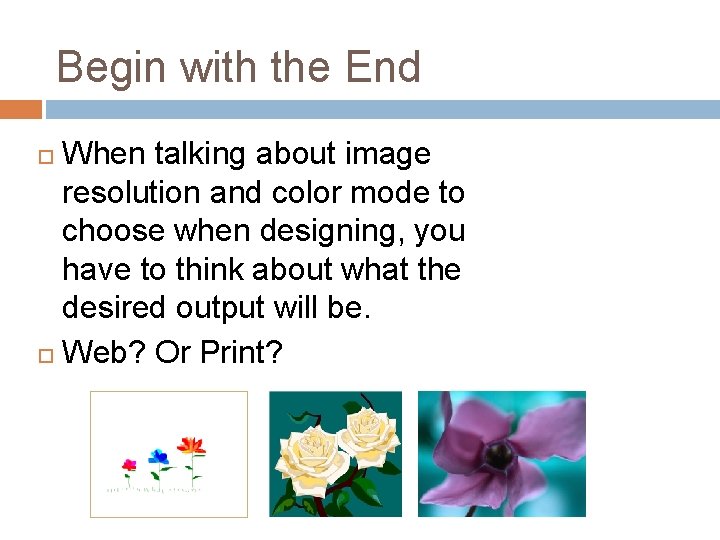 Begin with the End

When talking about image resolution and color mode to choose when designing, you have to think about what the desired output will be.

Web? Or Print?